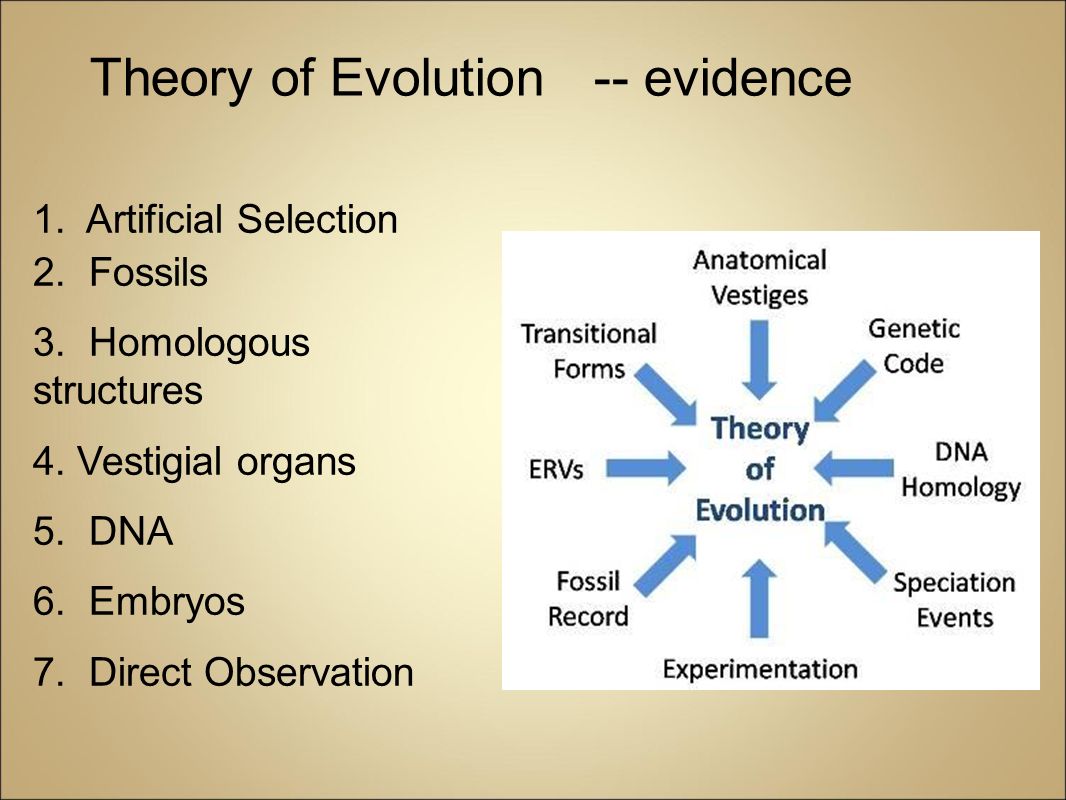 Theory of Evolution -- evidence

1. Artificial Selection
2. Fossils
3. Homologous structures
4. Vestigial organs
5. DNA
6. Embryos
7. Direct Observation

Anatomical Vestiges
Genetic Code
DNA Homology
Speciation Events
Experimentation
Fossil Record
ERVs
Transitional Forms
Theory of Evolution